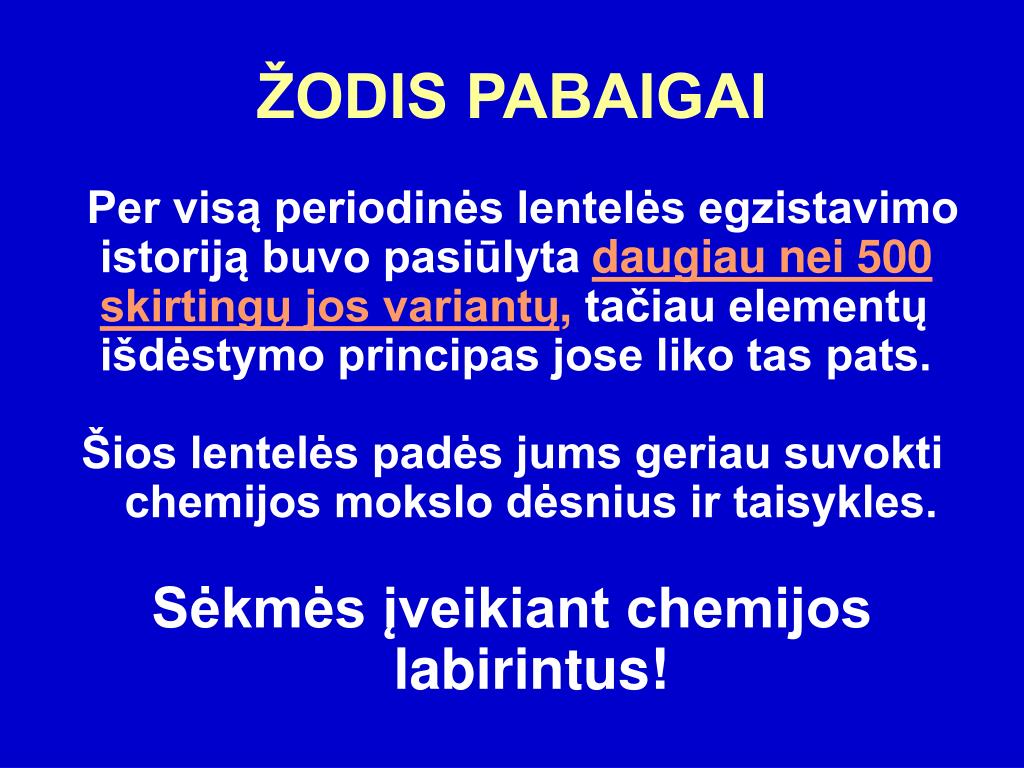 ŽODIS PABAIGAI

Per visą periodinės lentelės egzistavimo istoriją buvo pasiūlyta daugiau nei 500 skirtingų jos variantų, tačiau elementų išdėstymo principas jose liko tas pats.

Šios lentelės padės jums geriau suvokti chemijos mokslo dėsnius ir taisykles.

Sėkmės įveikiant chemijos labirintus!